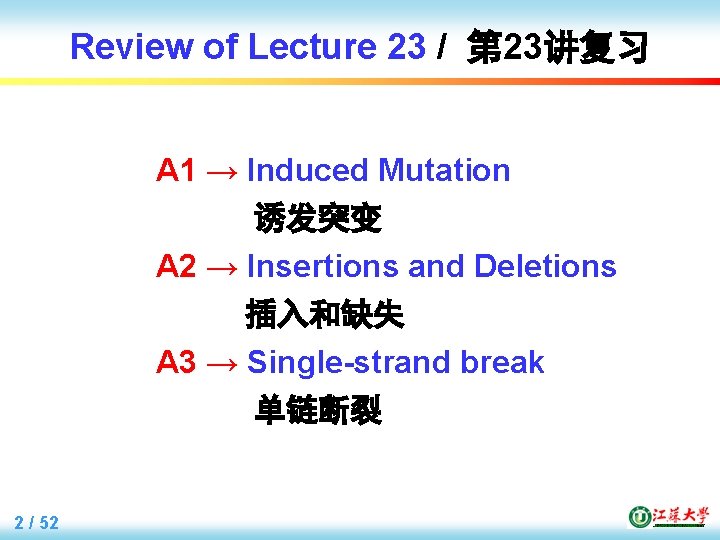 Review of Lecture 23 / 第23讲复习

A1 → Induced Mutation
诱发突变

A2 → Insertions and Deletions
插入和缺失

A3 → Single-strand break
单链断裂

2 / 52

江苏大学